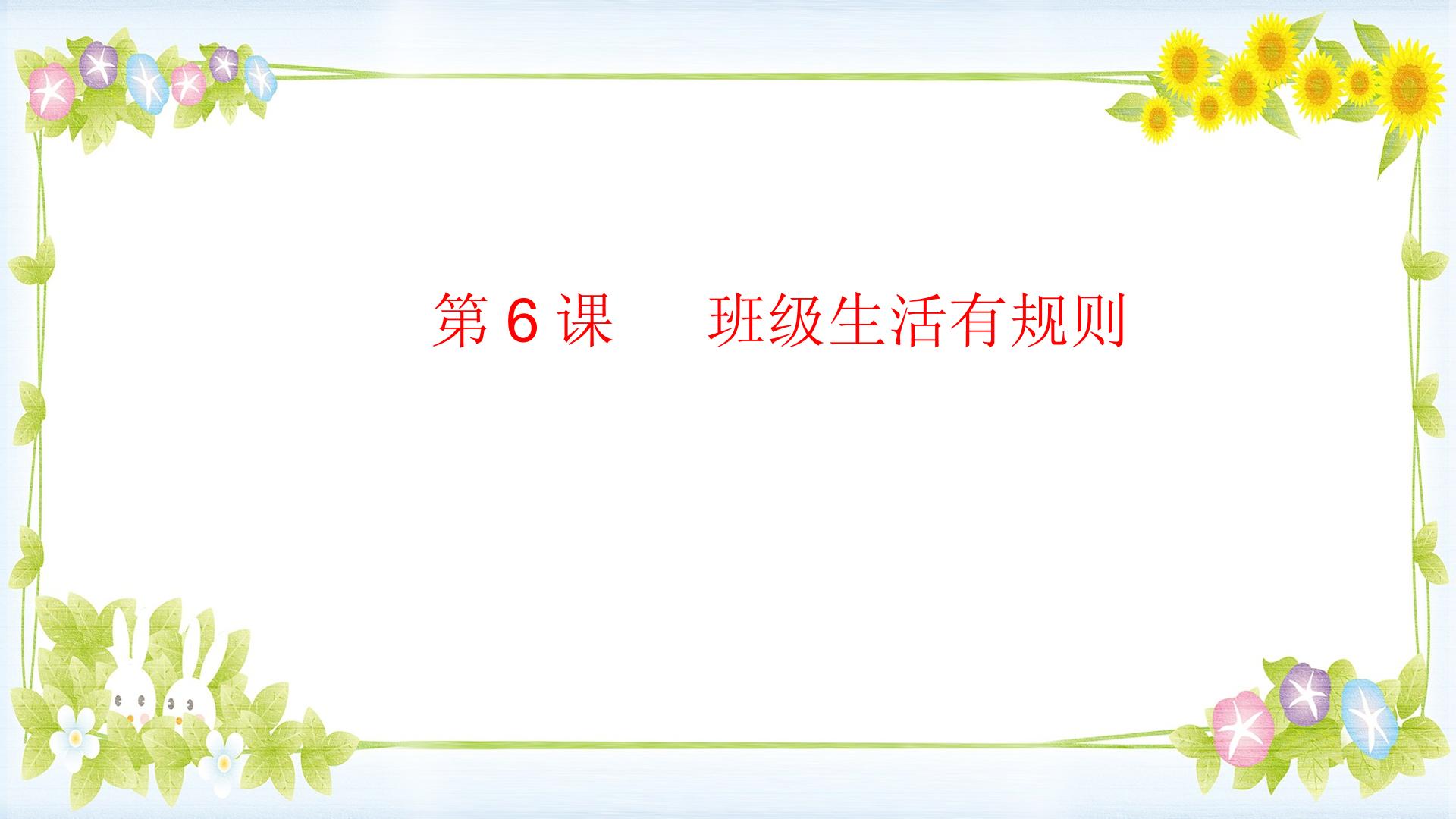 第6课 班级生活有规则